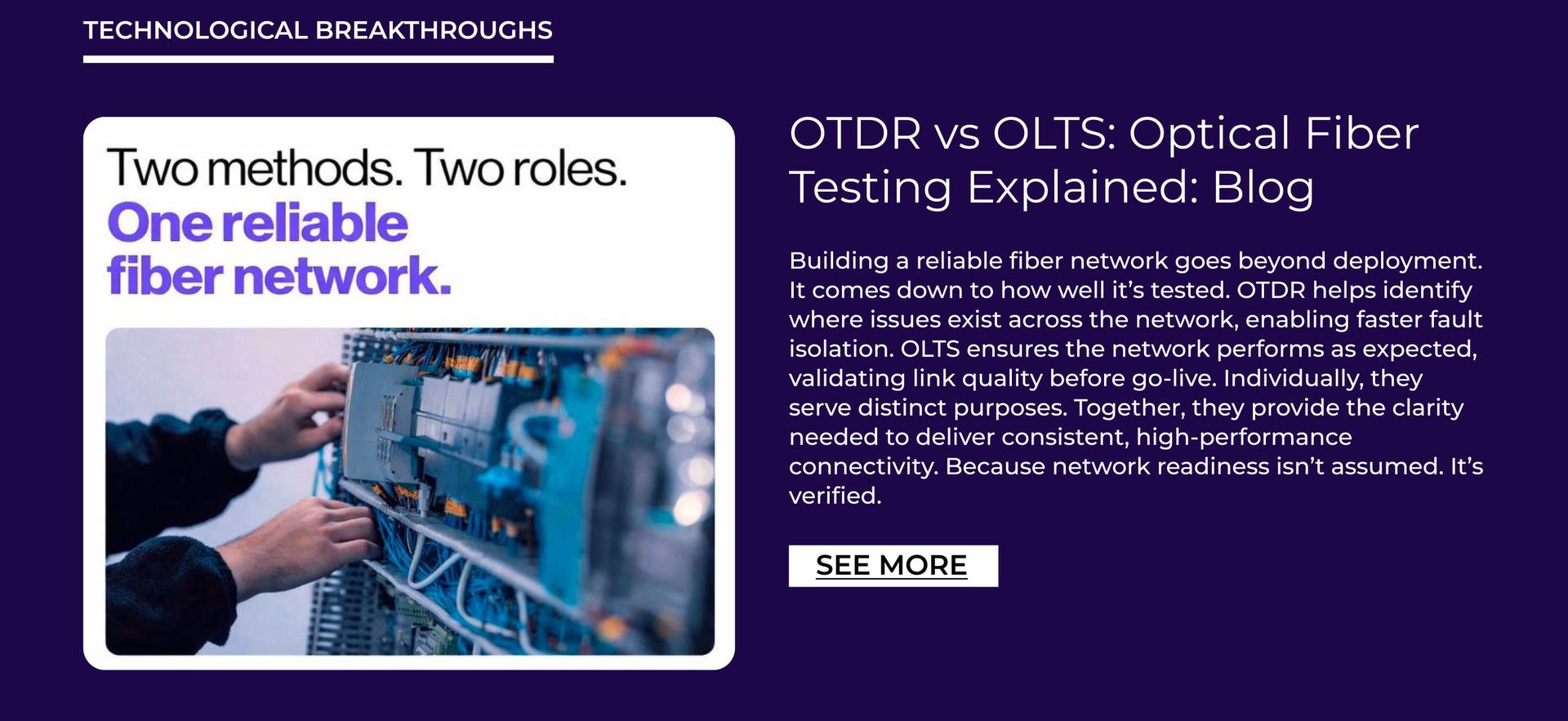 TECHNOLOGICAL BREAKTHROUGHS

Two methods. Two roles.
One reliable fiber network.

OTDR vs OLTS: Optical Fiber Testing Explained: Blog

Building a reliable fiber network goes beyond deployment. It comes down to how well it's tested. OTDR helps identify where issues exist across the network, enabling faster fault isolation. OLTS ensures the network performs as expected, validating link quality before go-live. Individually, they serve distinct purposes. Together, they provide the clarity needed to deliver consistent, high-performance connectivity. Because network readiness isn't assumed. It's verified.

SEE MORE